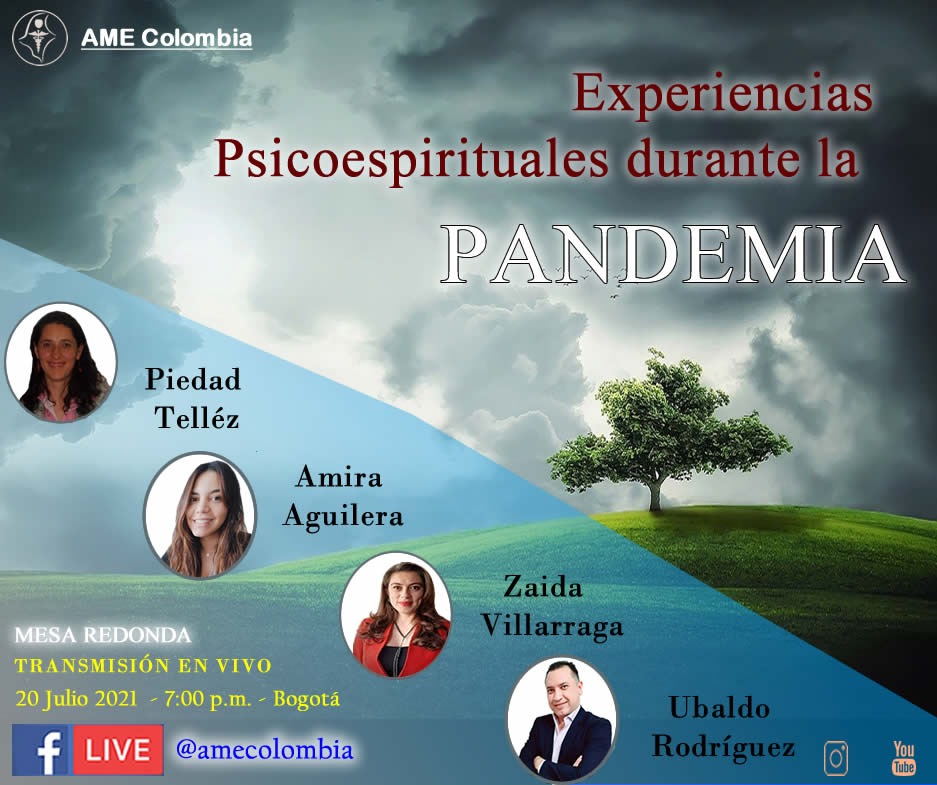 AME Colombia

Experiencias Psicoespirituales durante la

PANDEMIA

Piedad Telléz

Amira Aguilera

Zaida Villarraga

Ubaldo Rodríguez

MESA REDONDA
TRANSMISIÓN EN VIVO
20 Julio 2021 - 7:00 p.m. - Bogotá

f LIVE @amecolombia

You Tube